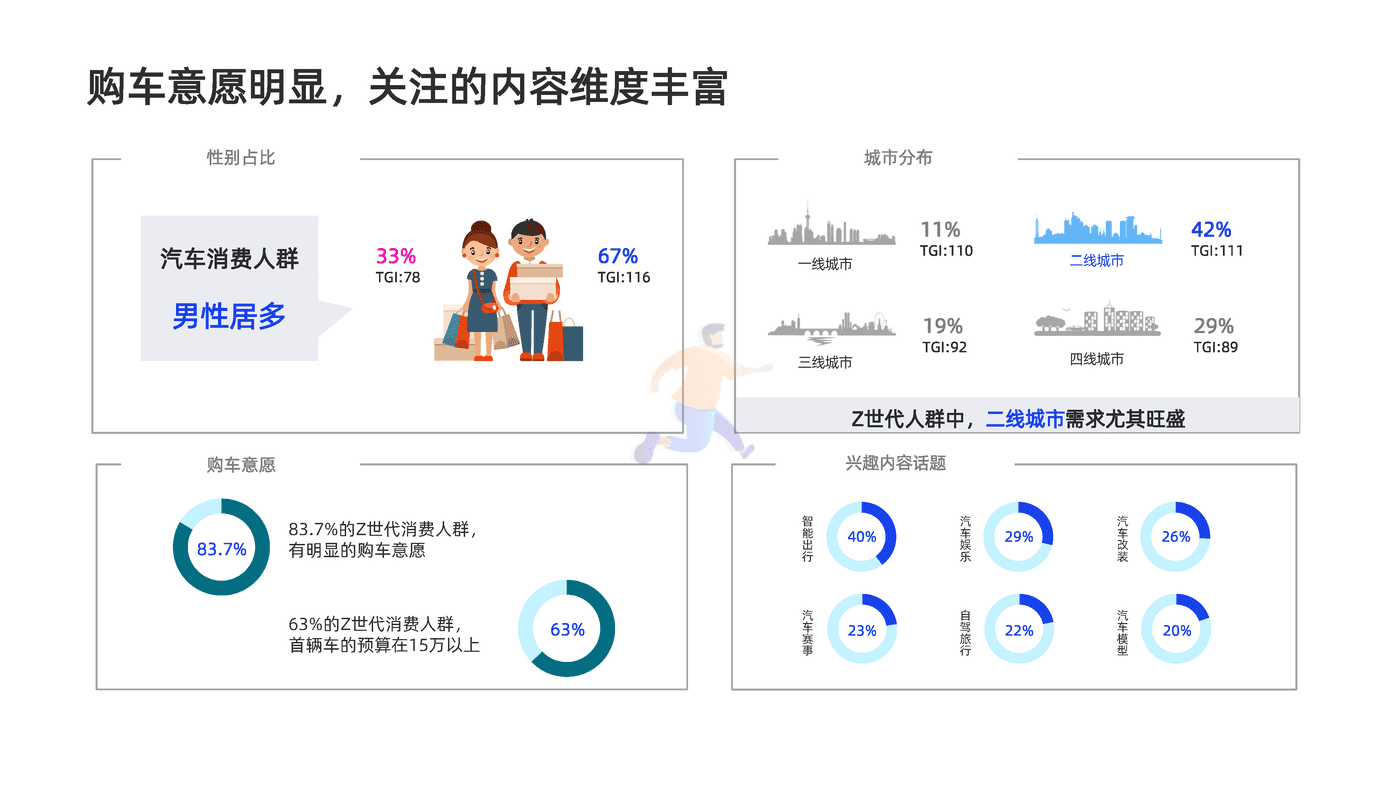 购车意愿明显，关注的内容维度丰富

性别占比

汽车消费人群

男性居多

33%
TGI:78

67%
TGI:116

城市分布

一线城市
11%
TGI:110

二线城市
42%
TGI:111

三线城市
19%
TGI:92

四线城市
29%
TGI:89

Z世代人群中，二线城市需求尤其旺盛

购车意愿

83.7%

83.7%的Z世代消费人群，有明显的购车意愿

63%的Z世代消费人群，首辆车的预算在15万以上

63%

兴趣内容话题

智能出行 40%

汽车娱乐 29%

汽车改装 26%

汽车赛事 23%

自驾旅行 22%

汽车模型 20%